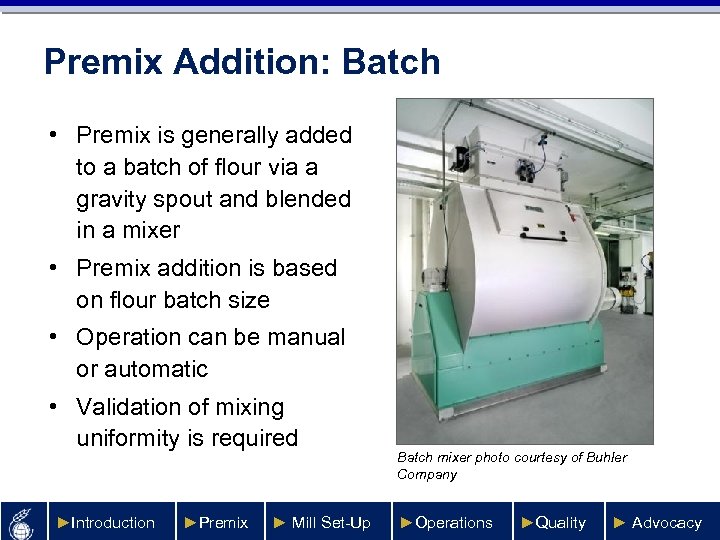 Premix Addition: Batch

• Premix is generally added to a batch of flour via a gravity spout and blended in a mixer

• Premix addition is based on flour batch size

• Operation can be manual or automatic

• Validation of mixing uniformity is required

Batch mixer photo courtesy of Buhler Company

►Introduction ►Premix ► Mill Set-Up ►Operations ►Quality ► Advocacy